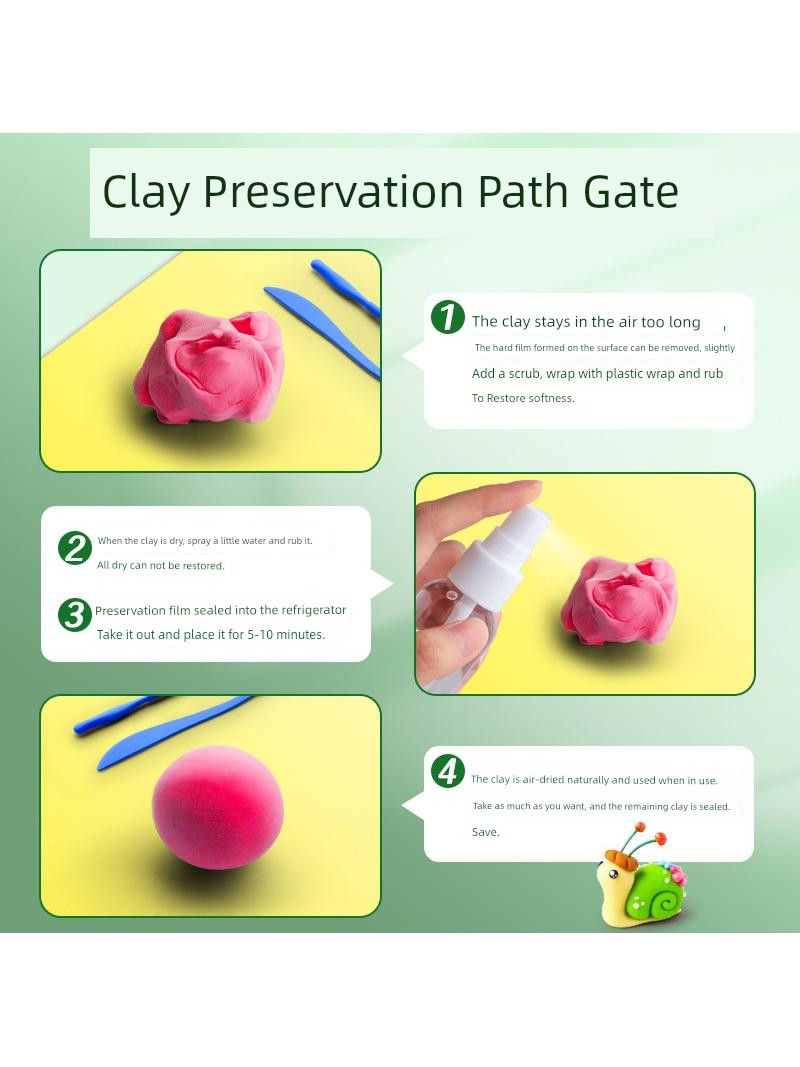 Clay Preservation Path Gate

1 The clay stays in the air too long

The hard film formed on the surface can be removed, slightly

Add a scrub, wrap with plastic wrap and rub

To Restore softness.

2 When the clay is dry, spray a little water and rub it.

All dry can not be restored.

3 Preservation film sealed into the refrigerator

Take it out and place it for 5-10 minutes.

4 The clay is air-dried naturally and used when in use.

Take as much as you want, and the remaining clay is sealed.

Save.